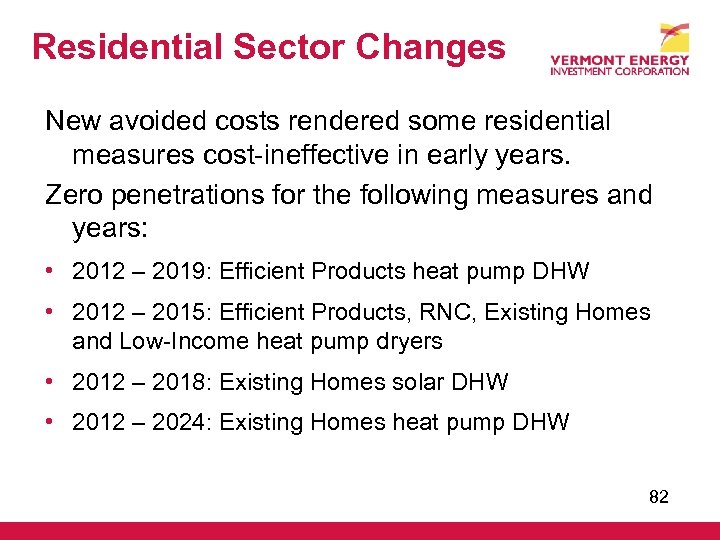 Residential Sector Changes

VERMONT ENERGY
INVESTMENT CORPORATION

New avoided costs rendered some residential measures cost-ineffective in early years.

Zero penetrations for the following measures and years:

• 2012 – 2019: Efficient Products heat pump DHW
• 2012 – 2015: Efficient Products, RNC, Existing Homes and Low-Income heat pump dryers
• 2012 – 2018: Existing Homes solar DHW
• 2012 – 2024: Existing Homes heat pump DHW

82